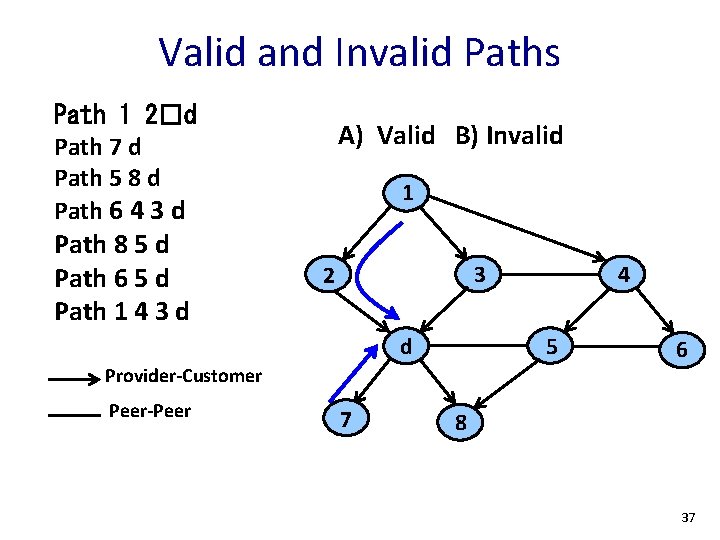 Valid and Invalid Paths

Path 1 2□d
Path 7 d
Path 5 8 d
Path 6 4 3 d
Path 8 5 d
Path 6 5 d
Path 1 4 3 d

Provider-Customer
Peer-Peer

A) Valid B) Invalid

1
2
3
4
d
5
6
7
8

37